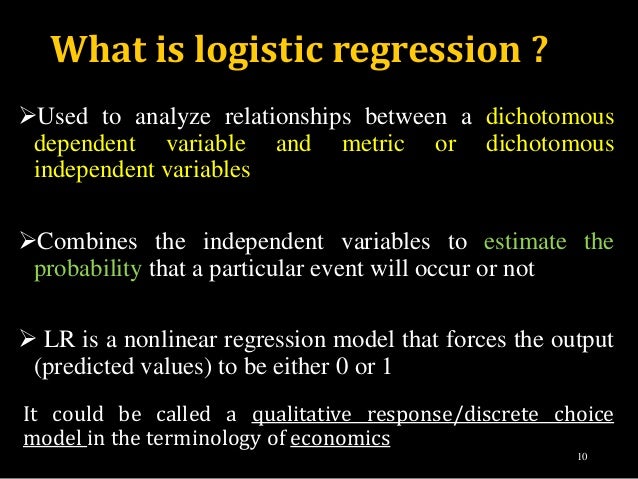 What is logistic regression ?

➢Used to analyze relationships between a dichotomous dependent variable and metric or dichotomous independent variables

➢Combines the independent variables to estimate the probability that a particular event will occur or not

➢ LR is a nonlinear regression model that forces the output (predicted values) to be either 0 or 1

It could be called a qualitative response/discrete choice model in the terminology of economics

10